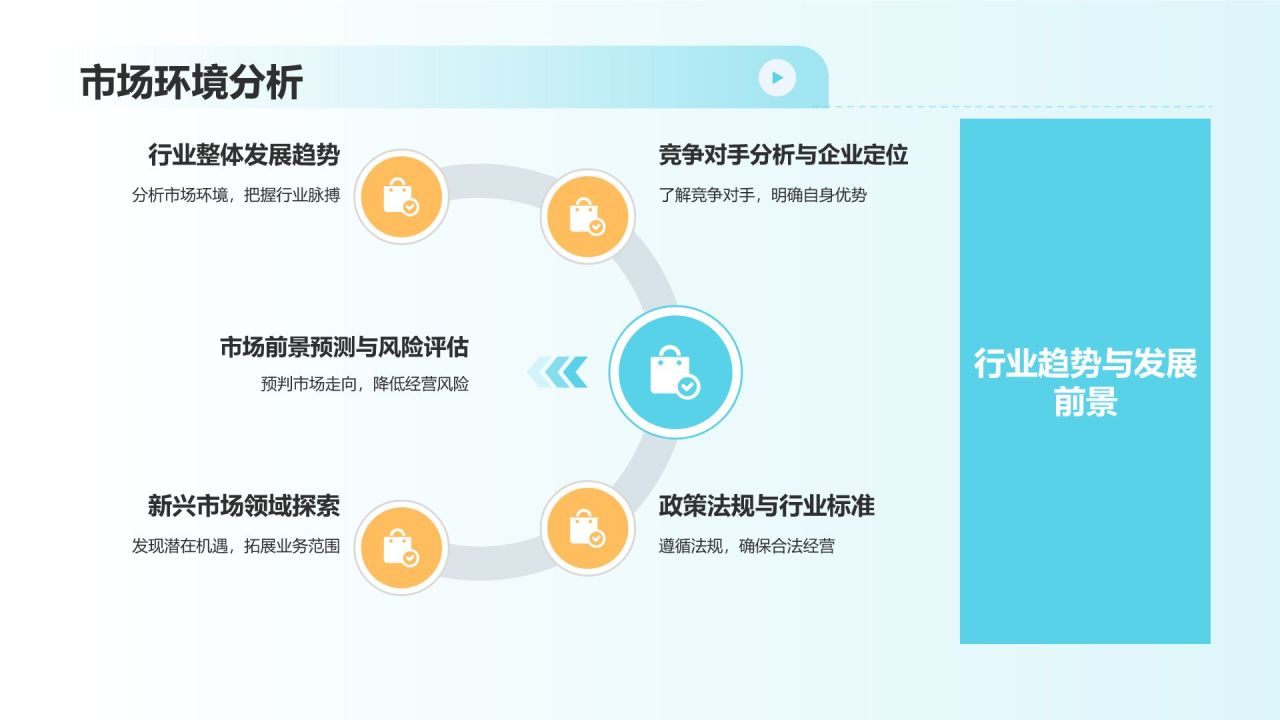 市场环境分析

行业整体发展趋势
分析市场环境，把握行业脉搏

竞争对手分析与企业定位
了解竞争对手，明确自身优势

市场前景预测与风险评估
预判市场走向，降低经营风险

新兴市场领域探索
发现潜在机遇，拓展业务范围

政策法规与行业标准
遵循法规，确保合法经营

行业趋势与发展前景